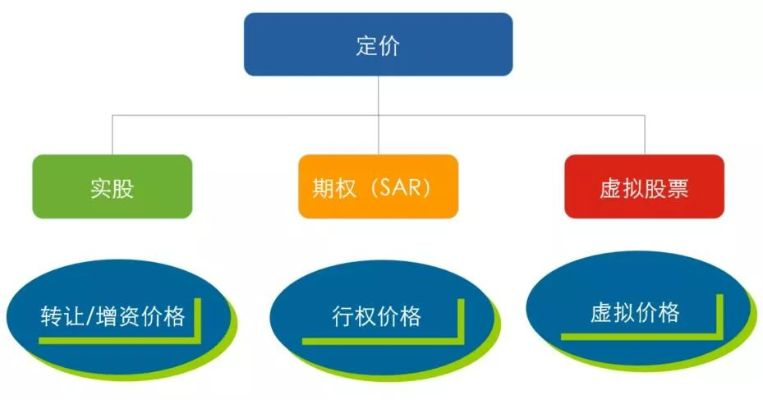 定价

实股

期权（SAR）

虚拟股票

转让/增资价格

行权价格

虚拟价格